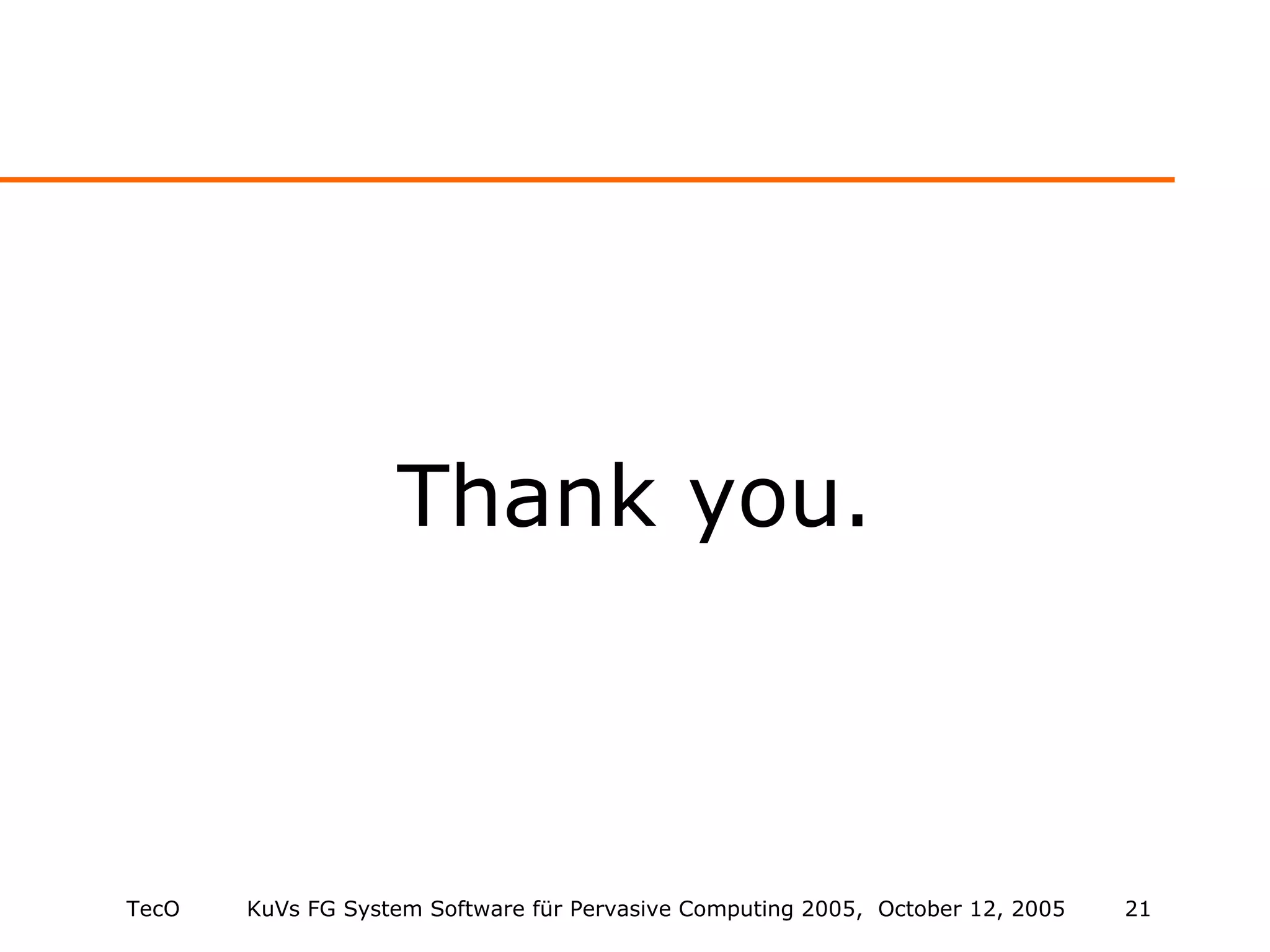 Thank you.

TecO KuVs FG System Software für Pervasive Computing 2005, October 12, 2005 21